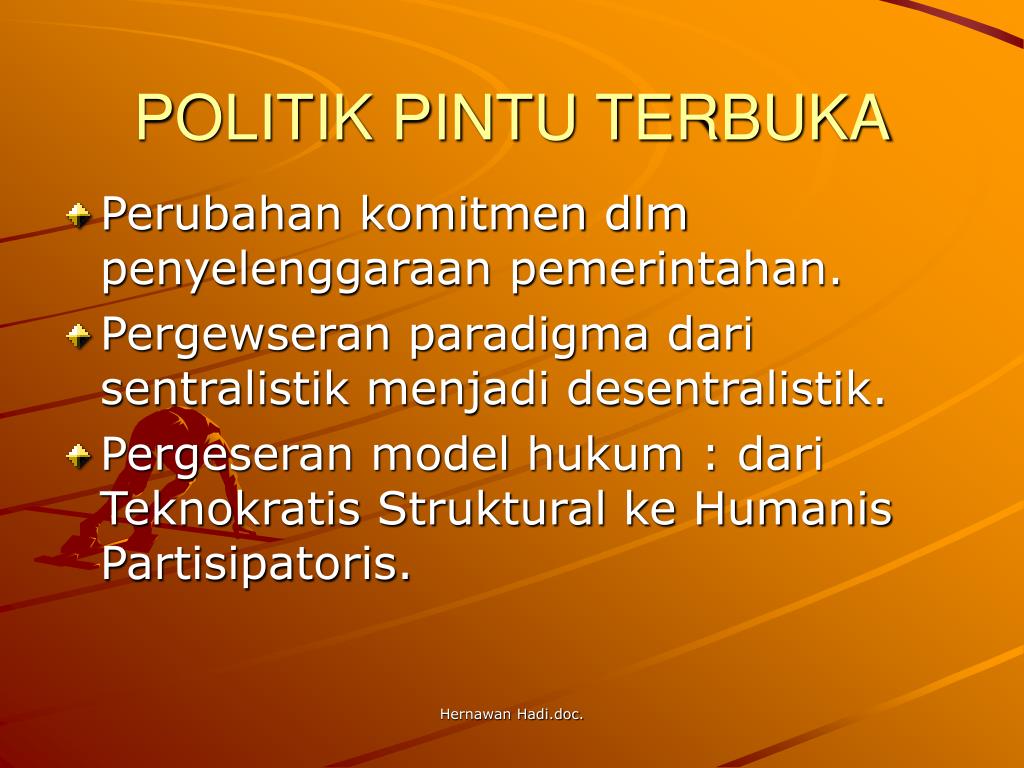 POLITIK PINTU TERBUKA

Perubahan komitmen dlm penyelenggaraan pemerintahan.

Pergewseran paradigma dari sentralistik menjadi desentralistik.

Pergeseran model hukum : dari Teknokratis Struktural ke Humanis Partisipatoris.

Hernawan Hadi.doc.